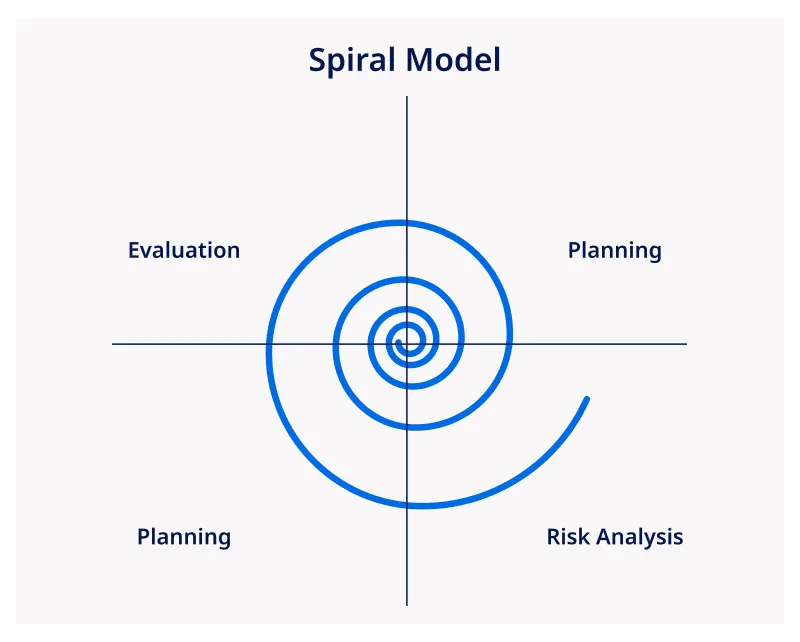 Spiral Model

Evaluation

Planning

Planning

Risk Analysis